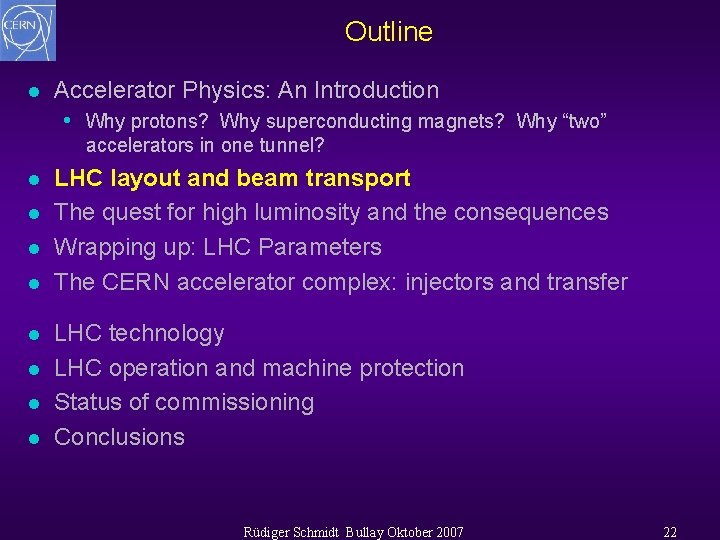 CERN

Outline

- Accelerator Physics: An Introduction
  - Why protons? Why superconducting magnets? Why “two” accelerators in one tunnel?
- LHC layout and beam transport
- The quest for high luminosity and the consequences
- Wrapping up: LHC Parameters
- The CERN accelerator complex: injectors and transfer
- LHC technology
- LHC operation and machine protection
- Status of commissioning
- Conclusions

Rüdiger Schmidt Bullay Oktober 2007

22